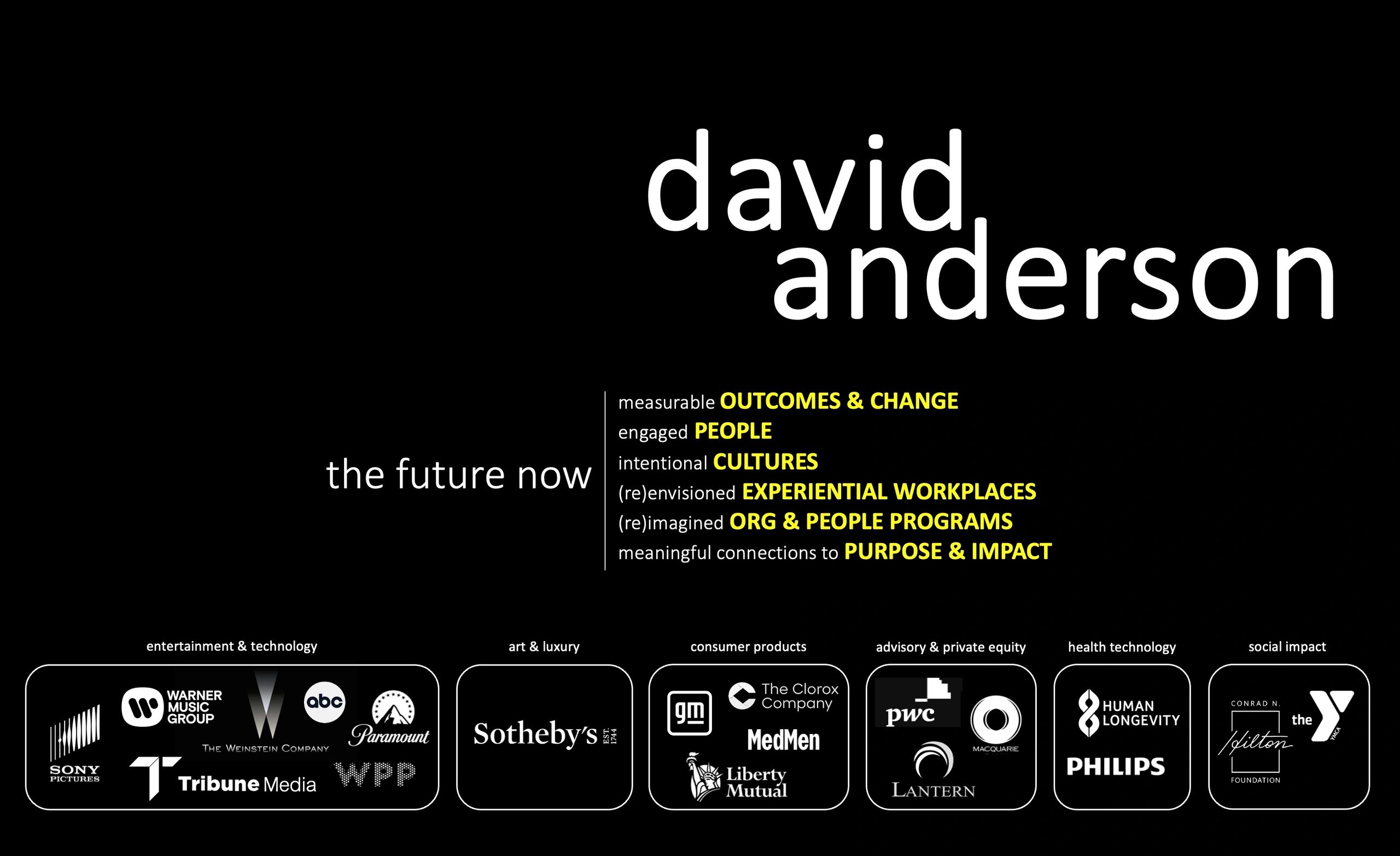 david anderson

the future now

measurable OUTCOMES & CHANGE
engaged PEOPLE
intentional CULTURES
(re)envisioned EXPERIENTIAL WORKPLACES
(re)imagined ORG & PEOPLE PROGRAMS
meaningful connections to PURPOSE & IMPACT

entertainment & technology

SONY PICTURES
WARNER MUSIC GROUP
THE WEINSTEIN COMPANY
abc
Paramount
Tribune Media
WPP

art & luxury

Sotheby's EST. 1744

consumer products

gm
The Clorox Company
MedMen
Liberty Mutual

advisory & private equity

pwc
MACQUARIE
LANTERN

health technology

HUMAN LONGEVITY
PHILIPS

social impact

CONRAD N. Hilton FOUNDATION
the Y YMCA